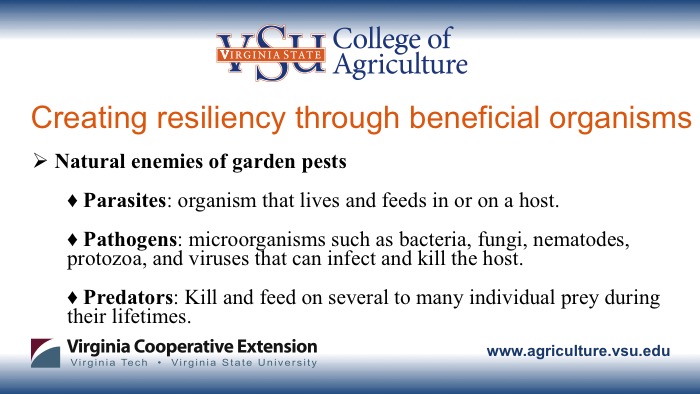 VSU VIRGINIA STATE College of Agriculture

Creating resiliency through beneficial organisms

➢ Natural enemies of garden pests

♦ Parasites: organism that lives and feeds in or on a host.

♦ Pathogens: microorganisms such as bacteria, fungi, nematodes, protozoa, and viruses that can infect and kill the host.

♦ Predators: Kill and feed on several to many individual prey during their lifetimes.

Virginia Cooperative Extension
Virginia Tech • Virginia State University

www.agriculture.vsu.edu